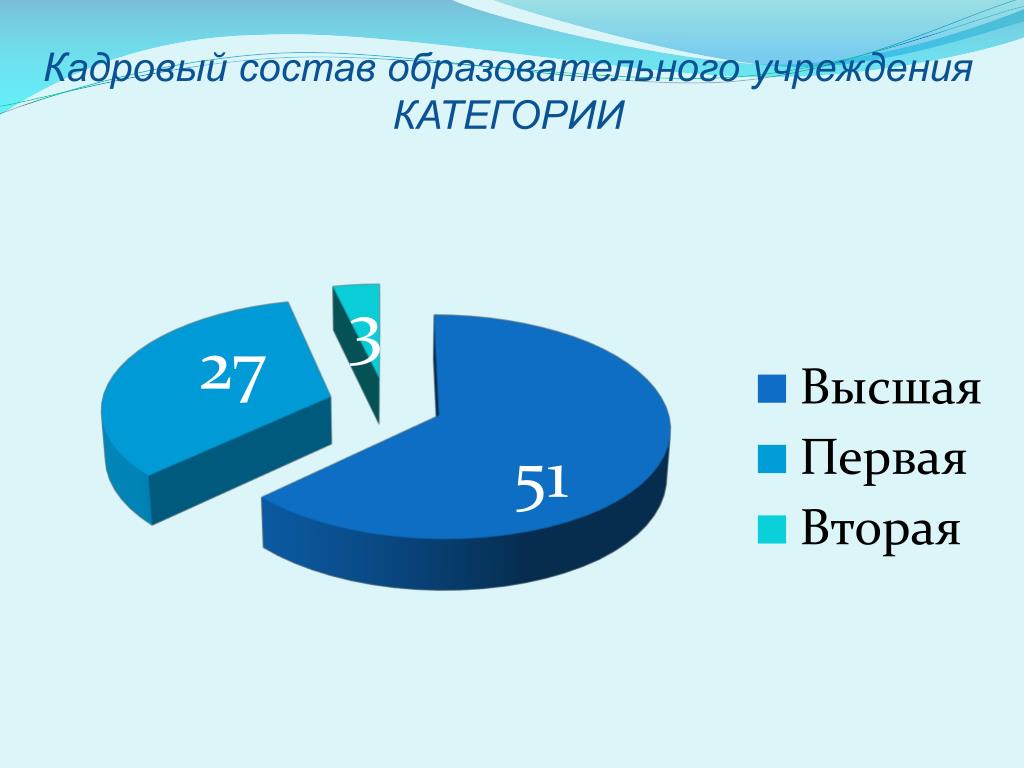 Кадровый состав образовательного учреждения
КАТЕГОРИИ

27
3
51

Высшая
Первая
Вторая